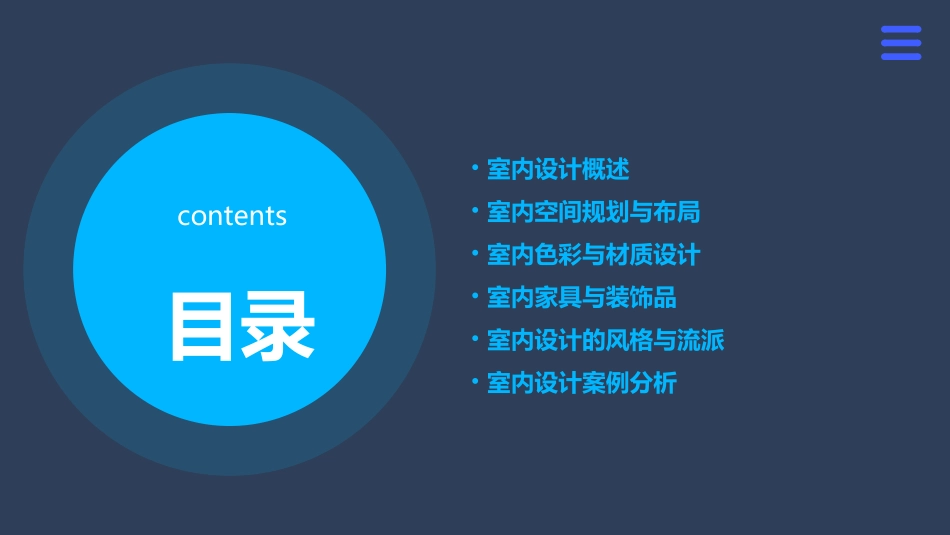 contents

目录

• 室内设计概述
• 室内空间规划与布局
• 室内色彩与材质设计
• 室内家具与装饰品
• 室内设计的风格与流派
• 室内设计案例分析